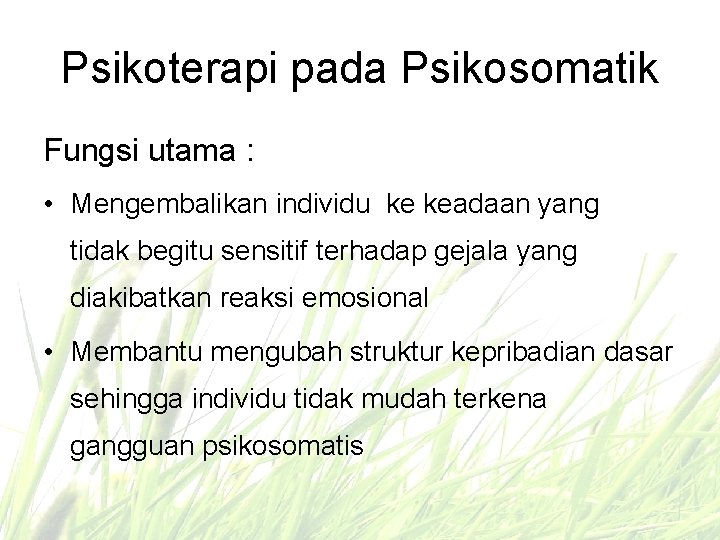 Psikoterapi pada Psikosomatik

Fungsi utama :

• Mengembalikan individu ke keadaan yang tidak begitu sensitif terhadap gejala yang diakibatkan reaksi emosional

• Membantu mengubah struktur kepribadian dasar sehingga individu tidak mudah terkena gangguan psikosomatis